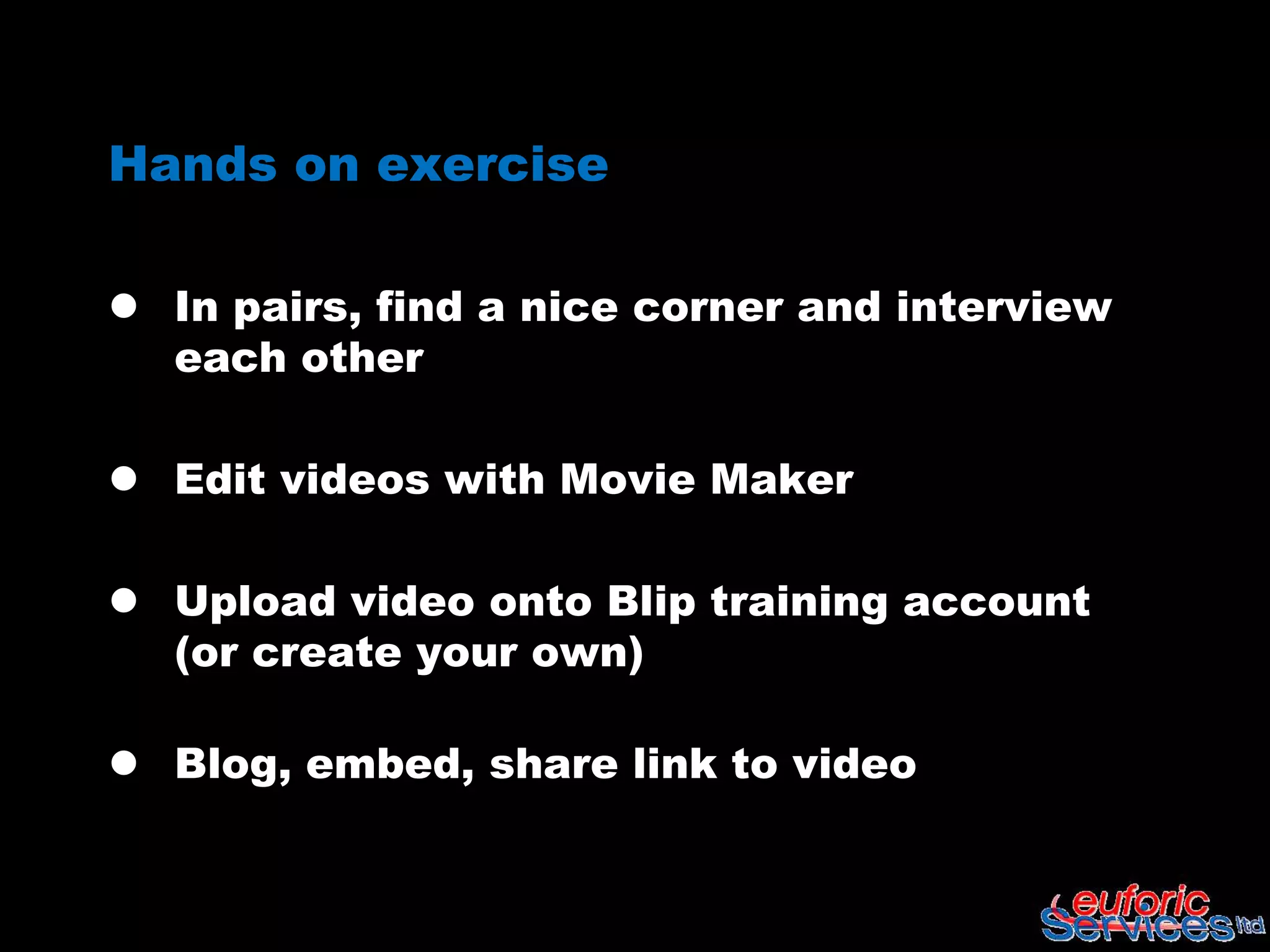 Hands on exercise

- In pairs, find a nice corner and interview each other

- Edit videos with Movie Maker

- Upload video onto Blip training account (or create your own)

- Blog, embed, share link to video

euforic Services ltd